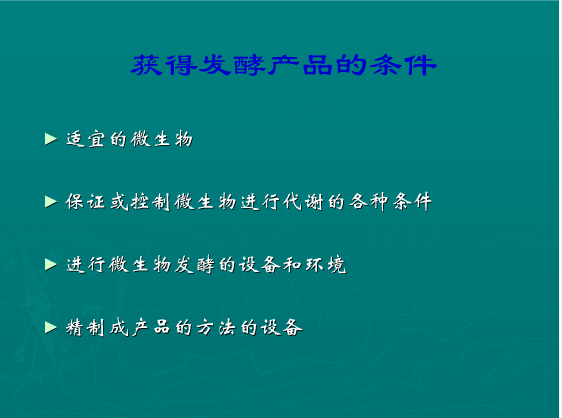 获得发酵产品的条件

► 适宜的微生物

► 保证或控制微生物进行代谢的各种条件

► 进行微生物发酵的设备和环境

► 精制成产品的方法的设备